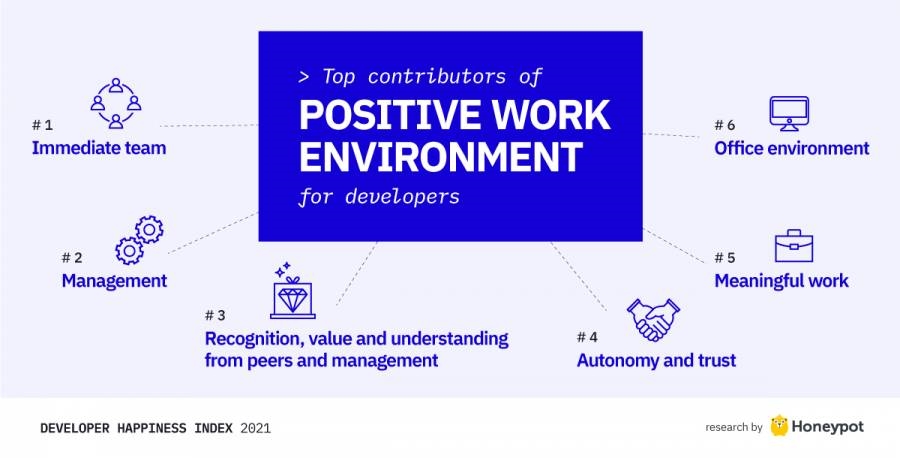 > Top contributors of
POSITIVE WORK ENVIRONMENT
for developers

# 1
Immediate team

# 2
Management

# 3
Recognition, value and understanding from peers and management

# 4
Autonomy and trust

# 5
Meaningful work

# 6
Office environment

DEVELOPER HAPPINESS INDEX 2021

research by Honeypot